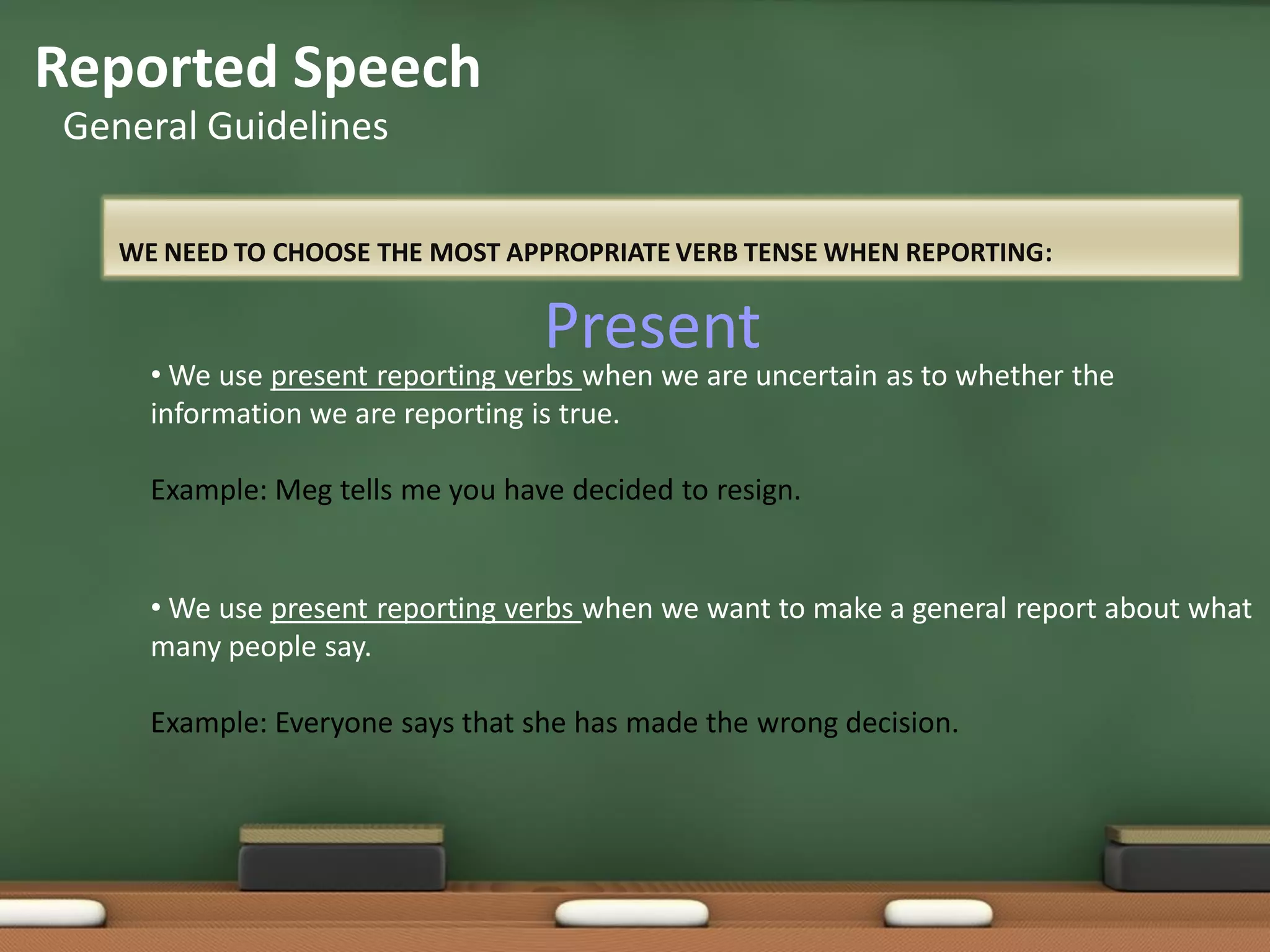 Reported Speech
General Guidelines

WE NEED TO CHOOSE THE MOST APPROPRIATE VERB TENSE WHEN REPORTING:

Present

• We use present reporting verbs when we are uncertain as to whether the information we are reporting is true.

Example: Meg tells me you have decided to resign.

• We use present reporting verbs when we want to make a general report about what many people say.

Example: Everyone says that she has made the wrong decision.